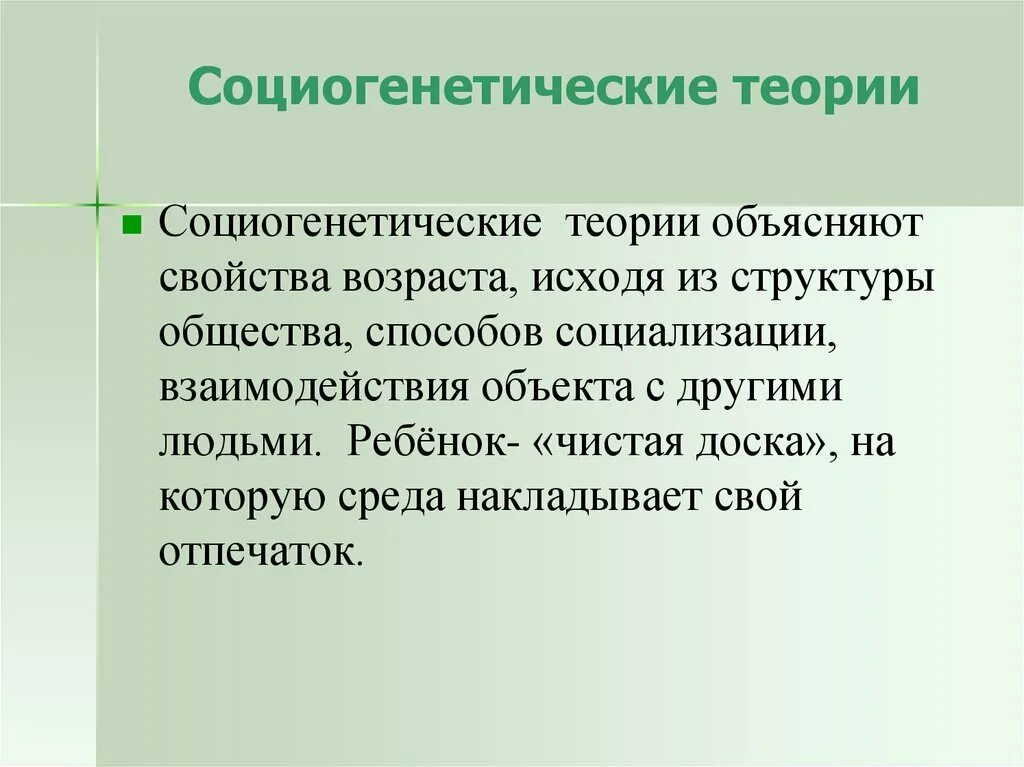 Социогенетические теории

Социогенетические теории объясняют свойства возраста, исходя из структуры общества, способов социализации, взаимодействия объекта с другими людьми. Ребёнок- «чистая доска», на которую среда накладывает свой отпечаток.